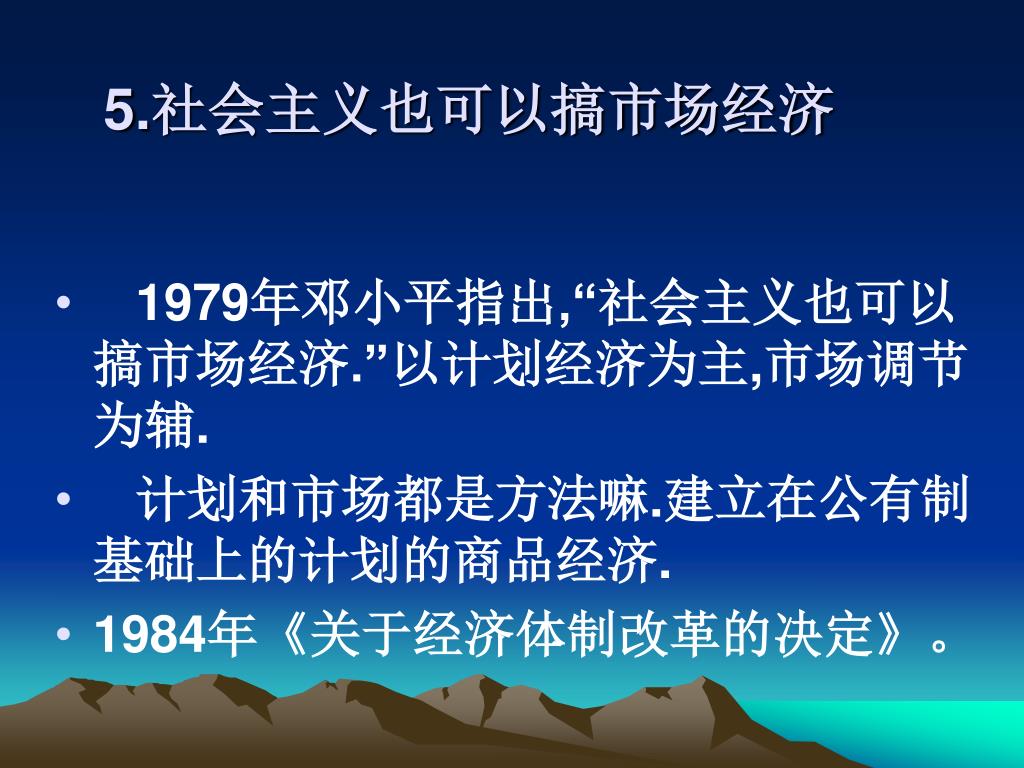 5.社会主义也可以搞市场经济

• 1979年邓小平指出,“社会主义也可以搞市场经济.”以计划经济为主,市场调节为辅.
• 计划和市场都是方法嘛.建立在公有制基础上的计划的商品经济.
• 1984年《关于经济体制改革的决定》。